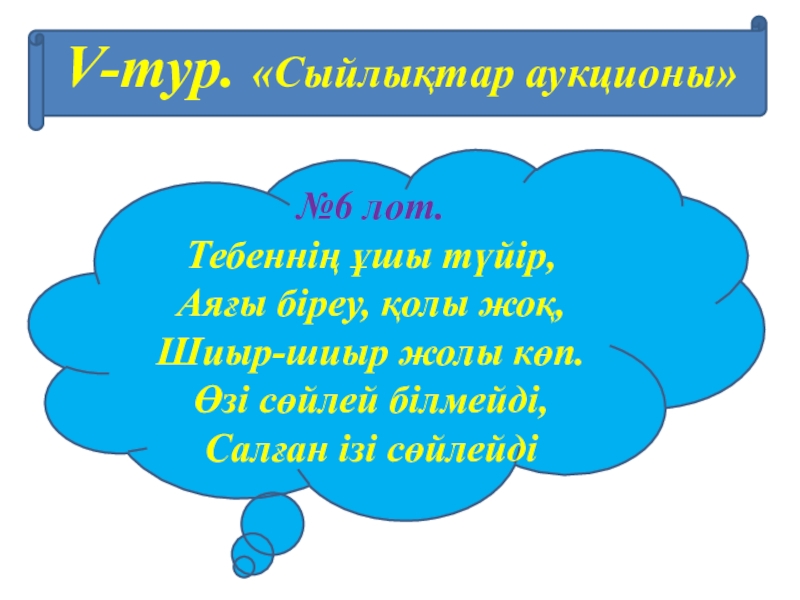 V-тур. «Сыйлықтар аукционы»

№6 лот.
Тебеннің ұшы түйір,
Аяғы біреу, қолы жоқ,
Шиыр-шиыр жолы көп.
Өзі сөйлей білмейді,
Салған ізі сөйлейді